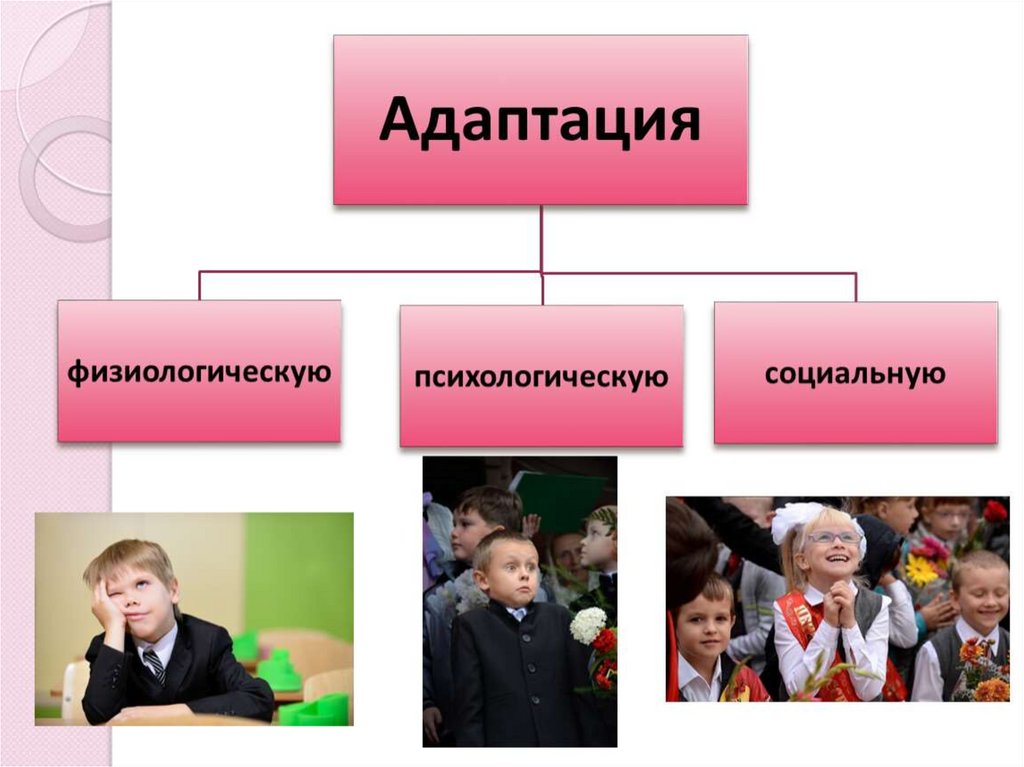 Адаптация

физиологическую

психологическую

социальную